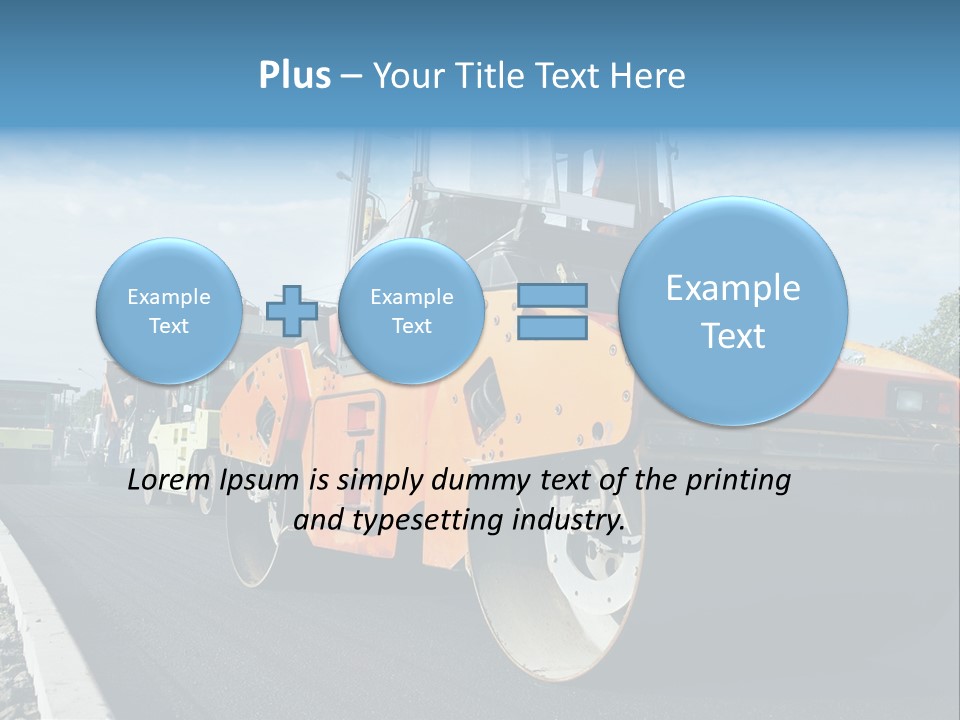 Plus – Your Title Text Here

Example Text

Example Text

Example Text

Lorem Ipsum is simply dummy text of the printing and typesetting industry.